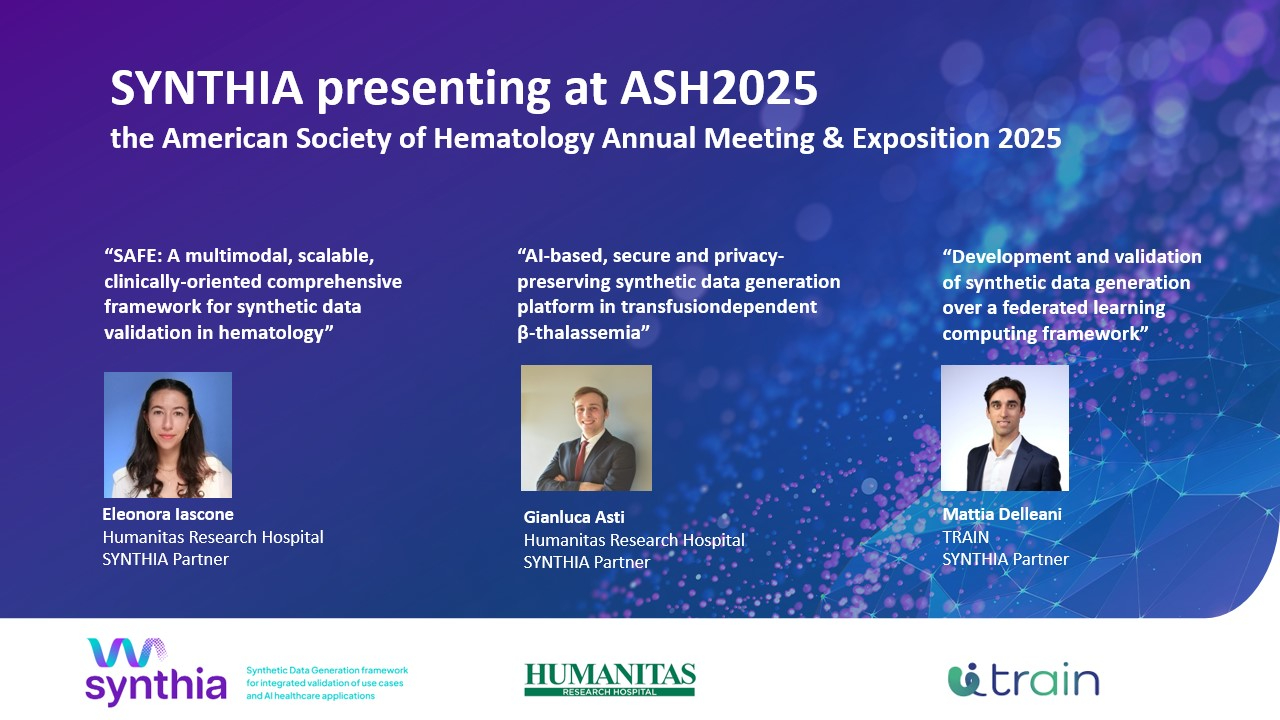 SYNTHIA presenting at ASH2025
the American Society of Hematology Annual Meeting & Exposition 2025

“SAFE: A multimodal, scalable, clinically-oriented comprehensive framework for synthetic data validation in hematology”

Eleonora Iascone
Humanitas Research Hospital
SYNTHIA Partner

“AI-based, secure and privacy-preserving synthetic data generation platform in transfusiondependent β-thalassemia”

Gianluca Asti
Humanitas Research Hospital
SYNTHIA Partner

“Development and validation of synthetic data generation over a federated learning computing framework”

Mattia Delleani
TRAIN
SYNTHIA Partner

synthia
Synthetic Data Generation framework for integrated validation of use cases and AI healthcare applications

HUMANITAS
RESEARCH HOSPITAL

train